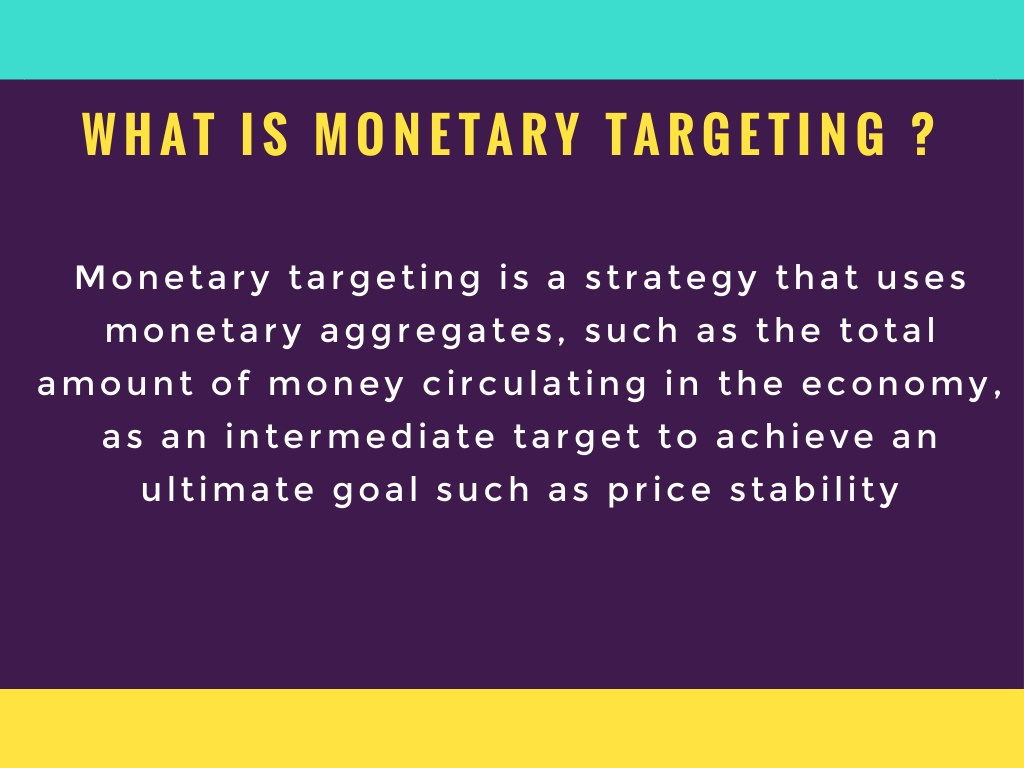 WHAT IS MONETARY TARGETING ?

Monetary targeting is a strategy that uses monetary aggregates, such as the total amount of money circulating in the economy, as an intermediate target to achieve an ultimate goal such as price stability